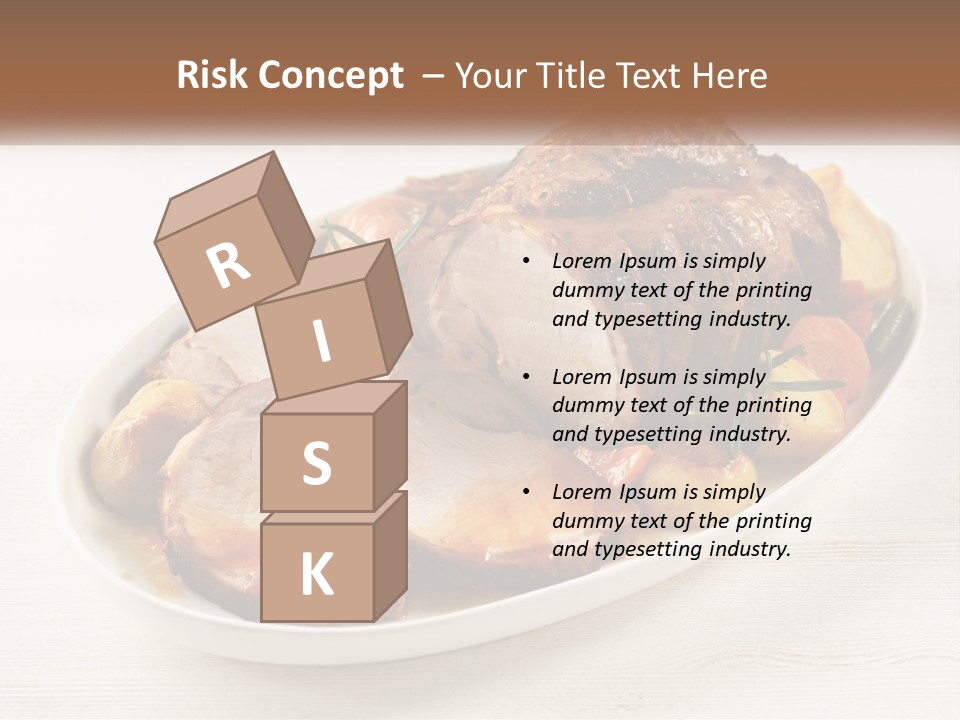 Risk Concept – Your Title Text Here

R
I
S
K

• Lorem Ipsum is simply dummy text of the printing and typesetting industry.

• Lorem Ipsum is simply dummy text of the printing and typesetting industry.

• Lorem Ipsum is simply dummy text of the printing and typesetting industry.